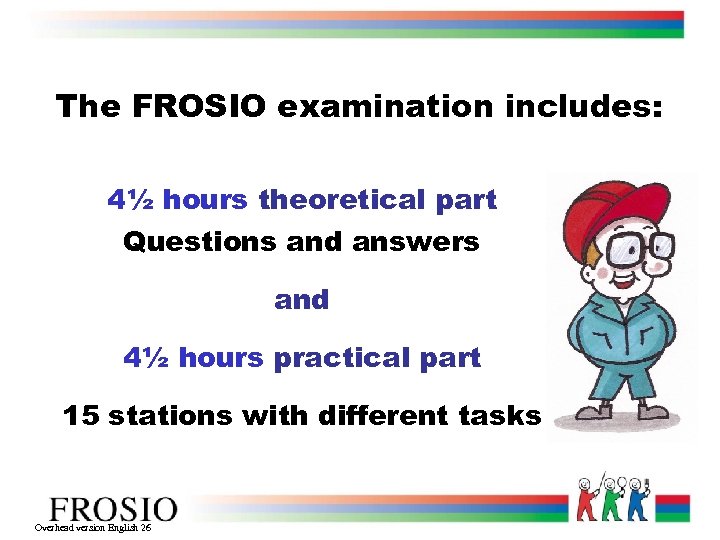 The FROSIO examination includes:

4½ hours theoretical part
Questions and answers

and

4½ hours practical part
15 stations with different tasks

FROSIO
Overhead version English 26